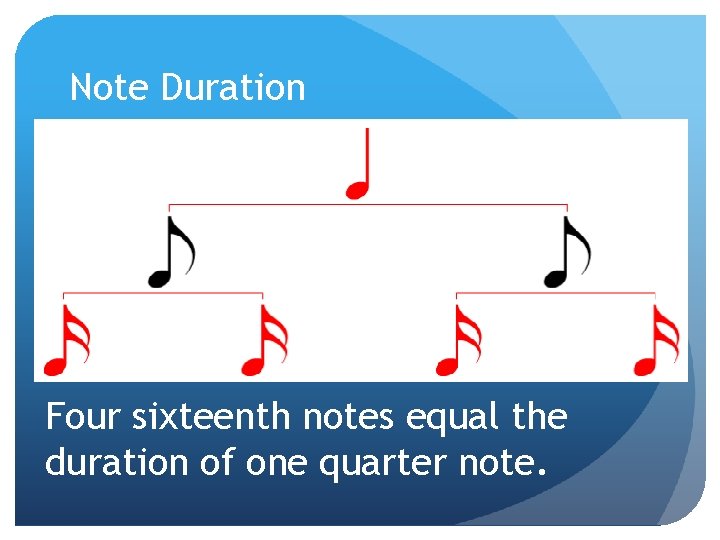 Note Duration

Four sixteenth notes equal the duration of one quarter note.